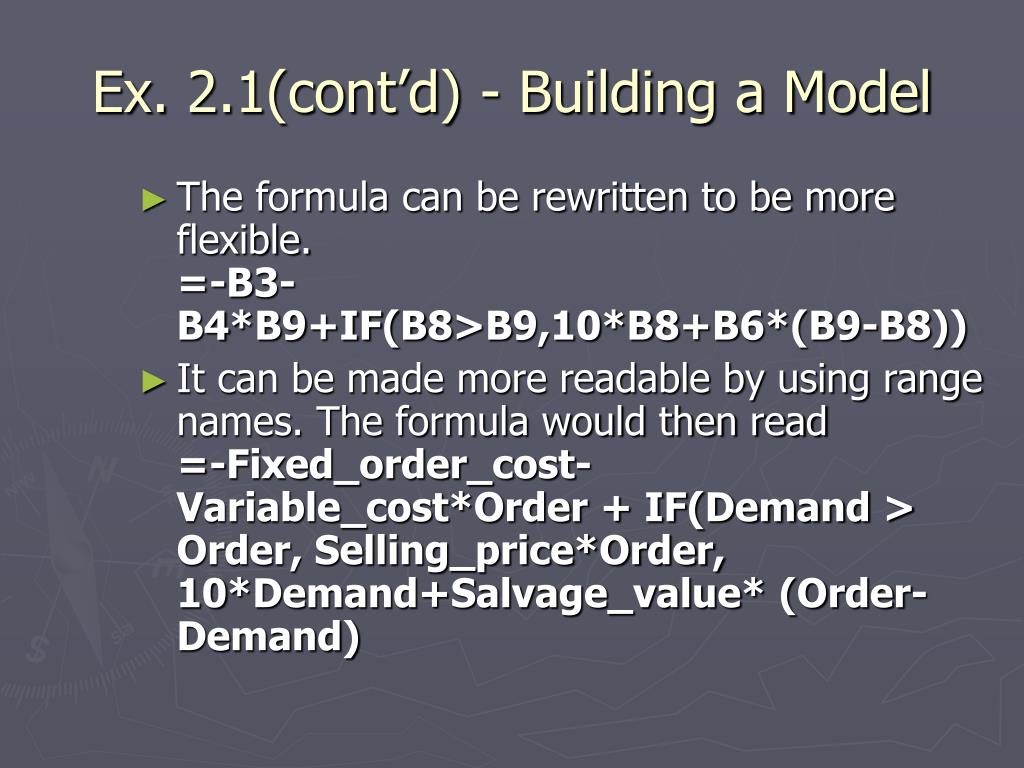 Ex. 2.1(cont'd) - Building a Model

► The formula can be rewritten to be more flexible.
=-B3-B4*B9+IF(B8>B9,10*B8+B6*(B9-B8))

► It can be made more readable by using range names. The formula would then read
=-Fixed_order_cost-Variable_cost*Order + IF(Demand > Order, Selling_price*Order, 10*Demand+Salvage_value* (Order-Demand)